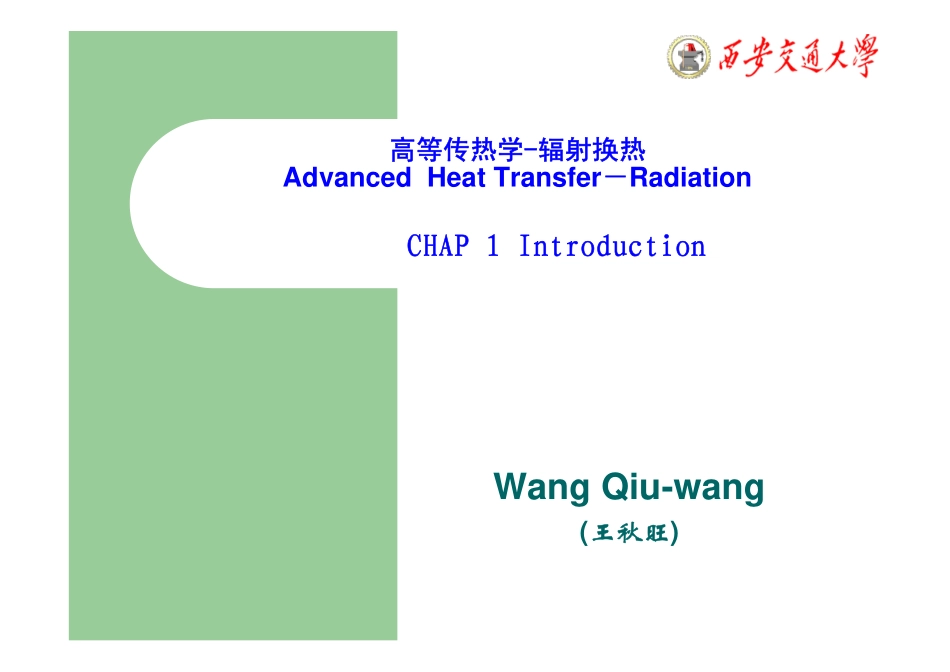 西安交通大學

高等传热学-辐射换热
Advanced Heat Transfer－Radiation

CHAP 1 Introduction

Wang Qiu-wang
(王秋旺)